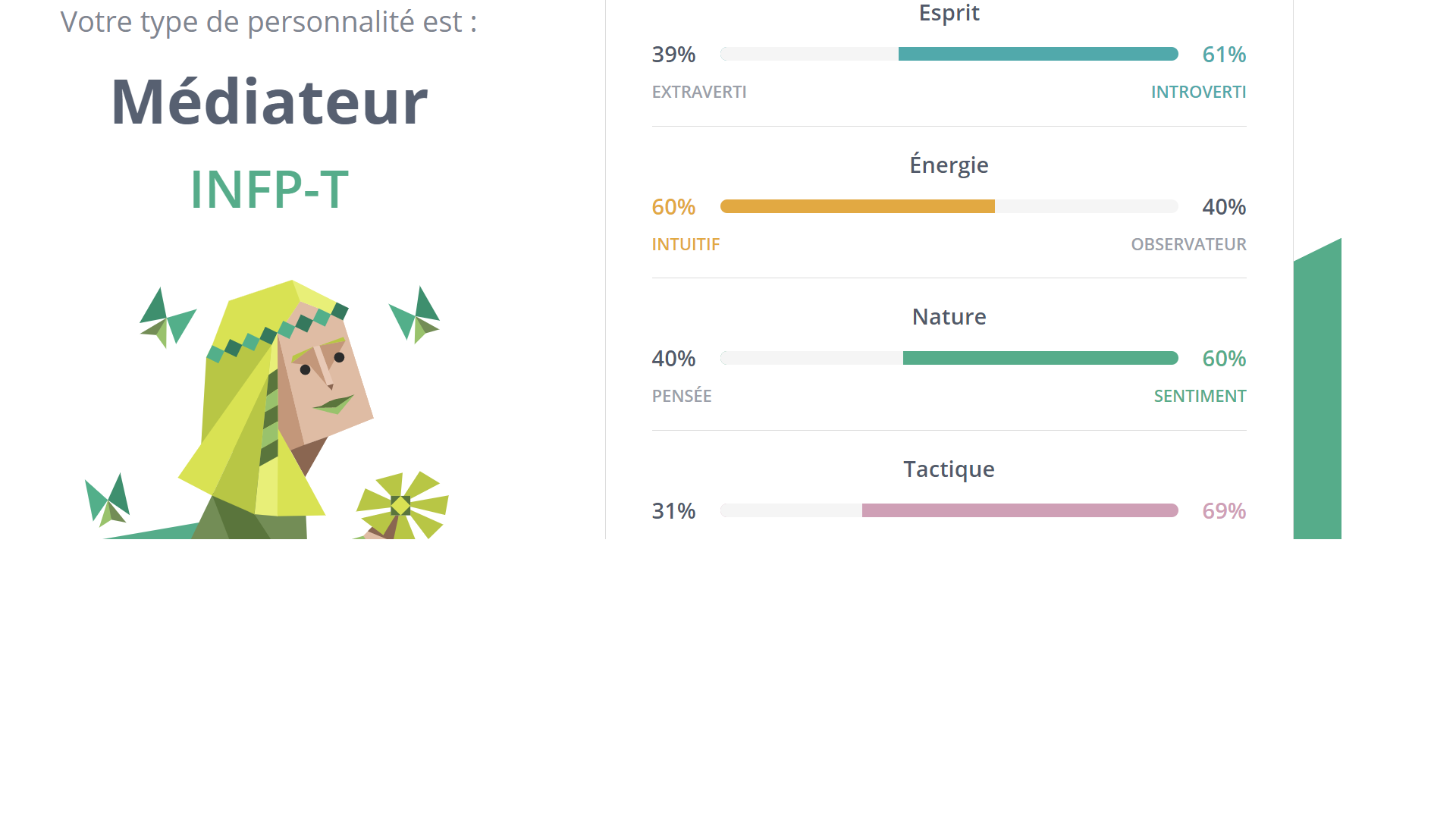 Votre type de personnalité est :

Médiateur

INFP-T

Esprit

39% 61%

EXTRAVERTI INTROVERTI

Énergie

60% 40%

INTUITIF OBSERVATEUR

Nature

40% 60%

PENSÉE SENTIMENT

Tactique

31% 69%